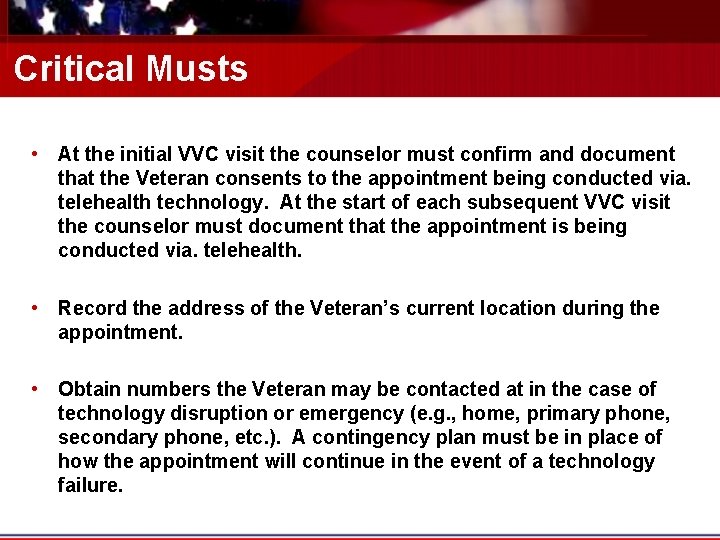 Critical Musts

• At the initial VVC visit the counselor must confirm and document that the Veteran consents to the appointment being conducted via. telehealth technology. At the start of each subsequent VVC visit the counselor must document that the appointment is being conducted via. telehealth.

• Record the address of the Veteran's current location during the appointment.

• Obtain numbers the Veteran may be contacted at in the case of technology disruption or emergency (e.g., home, primary phone, secondary phone, etc.). A contingency plan must be in place of how the appointment will continue in the event of a technology failure.